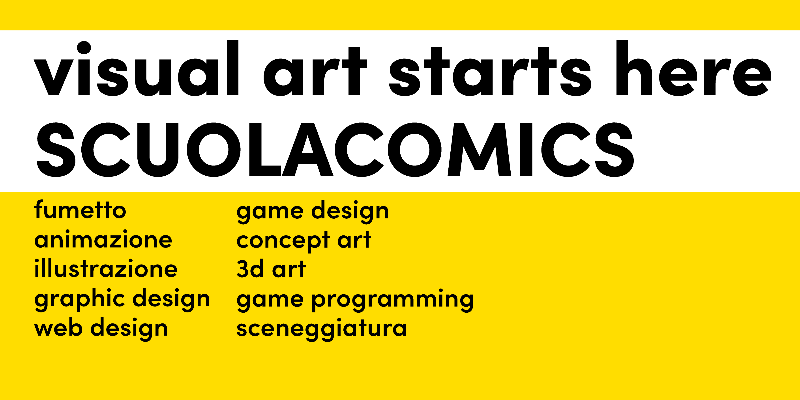 visual art starts here
SCUOLACOMICS

fumetto
animazione
illustrazione
graphic design
web design

game design
concept art
3d art
game programming
sceneggiatura